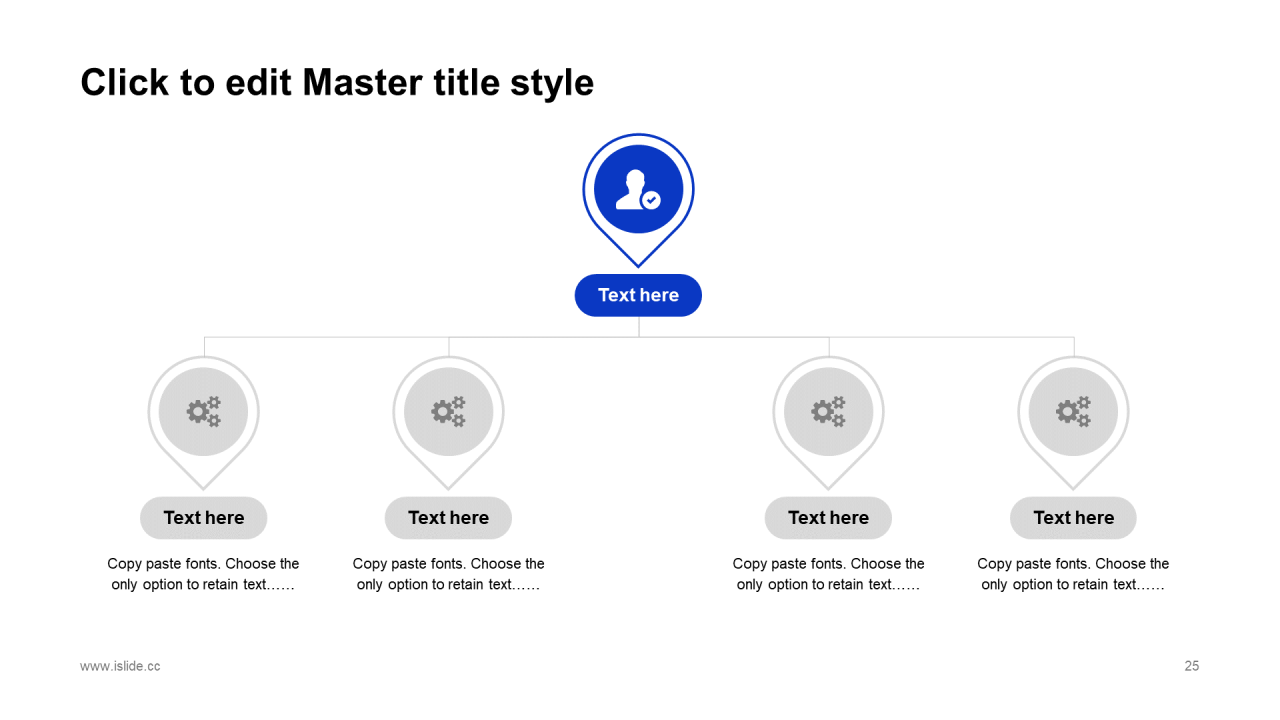 Click to edit Master title style

Text here

Text here

Copy paste fonts. Choose the only option to retain text……

Text here

Copy paste fonts. Choose the only option to retain text……

Text here

Copy paste fonts. Choose the only option to retain text……

Text here

Copy paste fonts. Choose the only option to retain text……

www.islide.cc

25